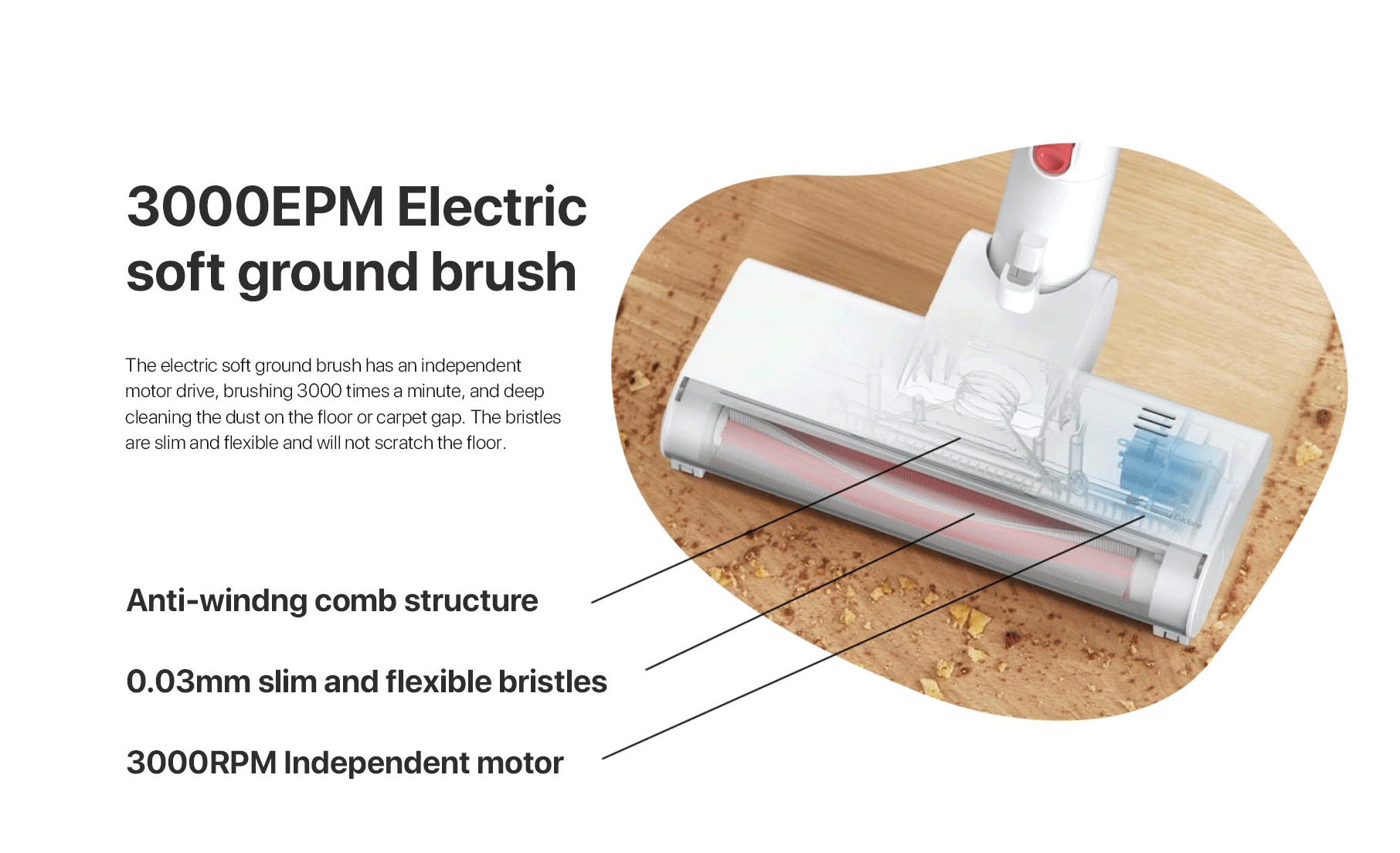 3000EPM Electric soft ground brush

The electric soft ground brush has an independent motor drive, brushing 3000 times a minute, and deep cleaning the dust on the floor or carpet gap. The bristles are slim and flexible and will not scratch the floor.

Anti-windng comb structure

0.03mm slim and flexible bristles

3000RPM Independent motor